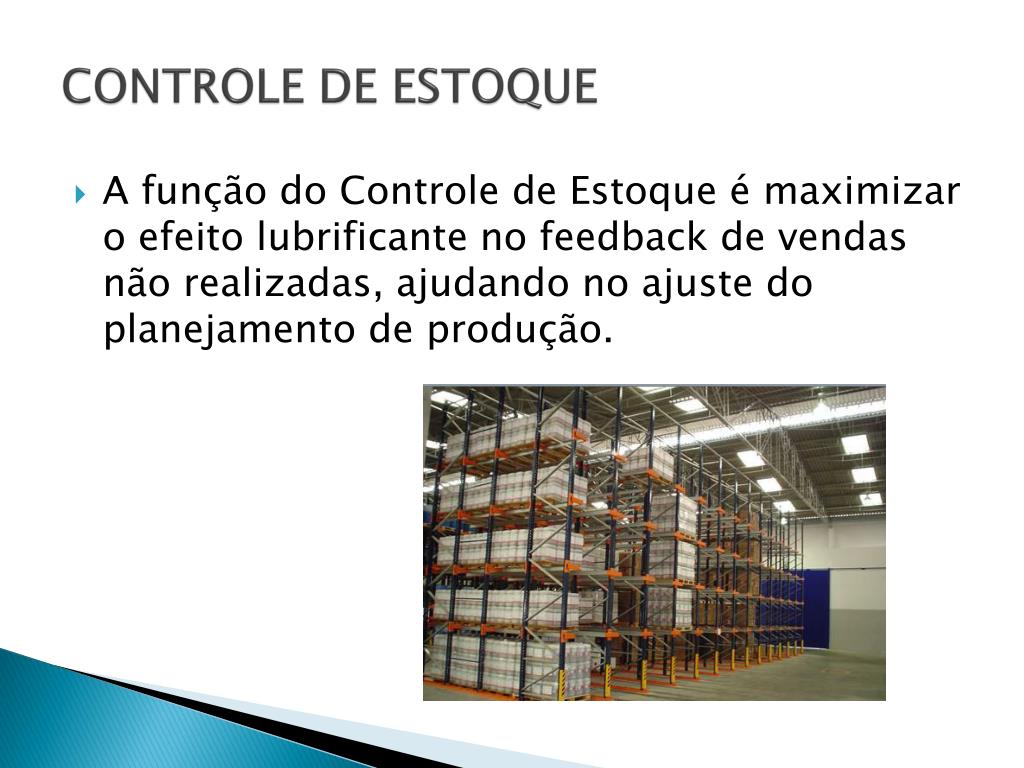 CONTROLE DE ESTOQUE

A função do Controle de Estoque é maximizar o efeito lubrificante no feedback de vendas não realizadas, ajudando no ajuste do planejamento de produção.